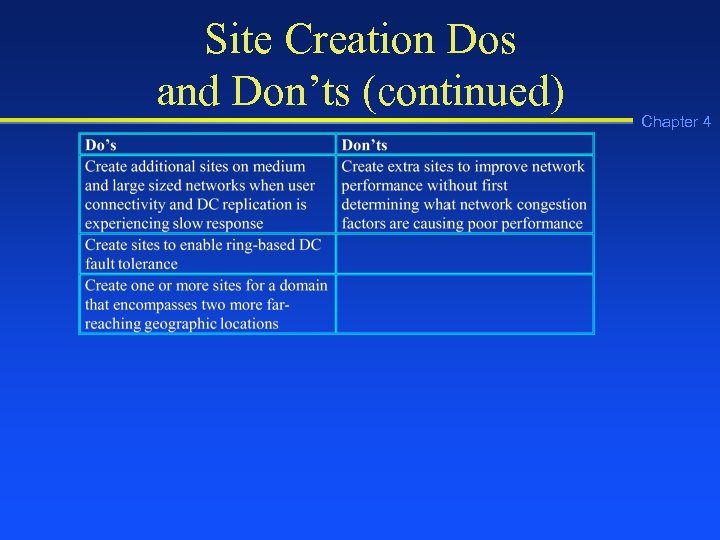 Site Creation Dos and Don’ts (continued)

Chapter 4

| Do’s | Don’ts |
|---|---|
| Create additional sites on medium and large sized networks when user connectivity and DC replication is experiencing slow response | Create extra sites to improve network performance without first determining what network congestion factors are causing poor performance |
| Create sites to enable ring-based DC fault tolerance | |
| Create one or more sites for a domain that encompasses two more far-reaching geographic locations | |